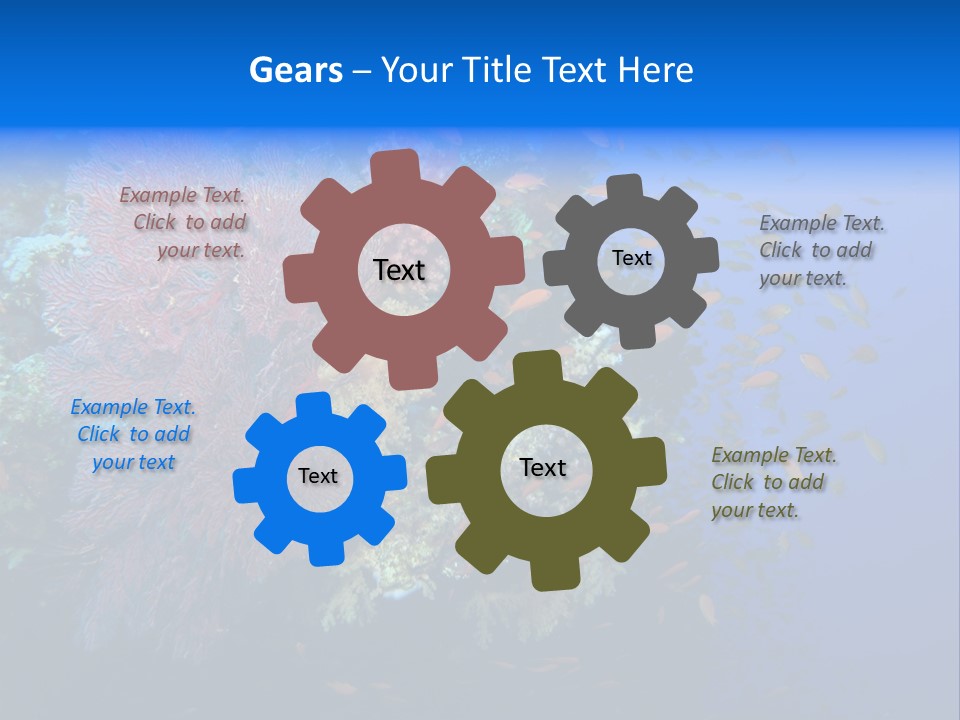 Gears – Your Title Text Here

Example Text. Click to add your text.

Text

Text

Example Text. Click to add your text.

Example Text. Click to add your text

Text

Text

Example Text. Click to add your text.